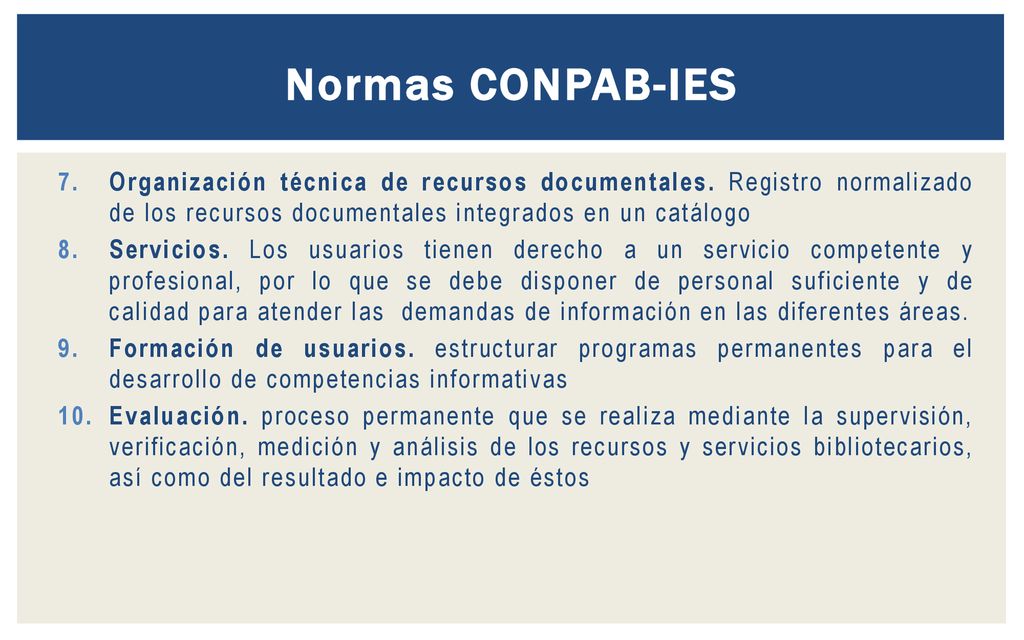 Normas CONPAB-IES

7. Organización técnica de recursos documentales. Registro normalizado de los recursos documentales integrados en un catálogo
8. Servicios. Los usuarios tienen derecho a un servicio competente y profesional, por lo que se debe disponer de personal suficiente y de calidad para atender las demandas de información en las diferentes áreas.
9. Formación de usuarios. estructurar programas permanentes para el desarrollo de competencias informativas
10. Evaluación. proceso permanente que se realiza mediante la supervisión, verificación, medición y análisis de los recursos y servicios bibliotecarios, así como del resultado e impacto de éstos